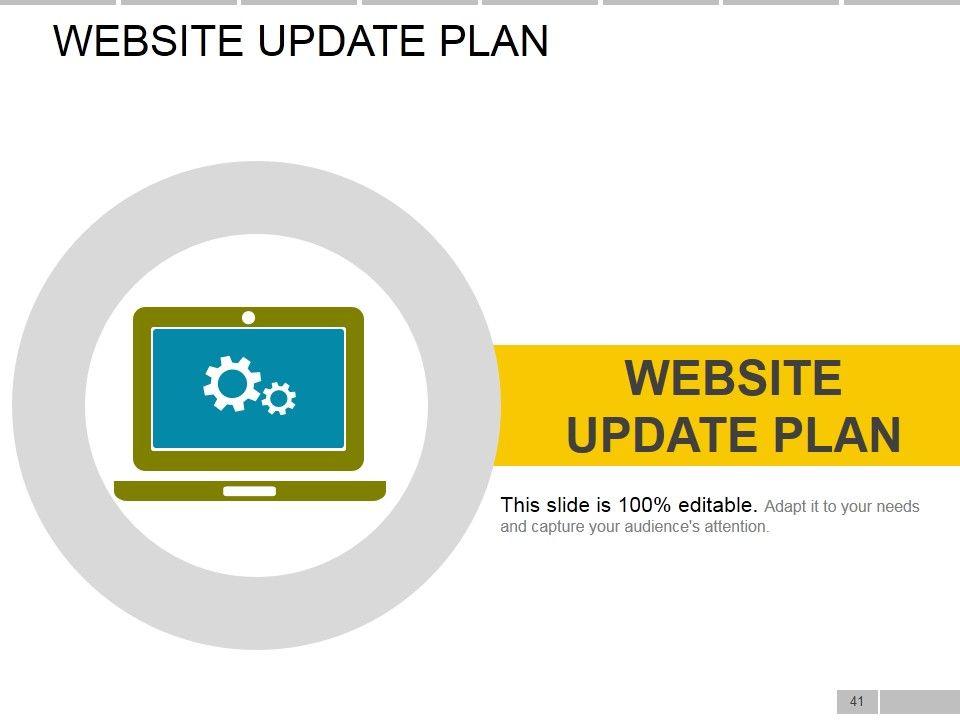 WEBSITE UPDATE PLAN

WEBSITE UPDATE PLAN

This slide is 100% editable. Adapt it to your needs and capture your audience's attention.

41